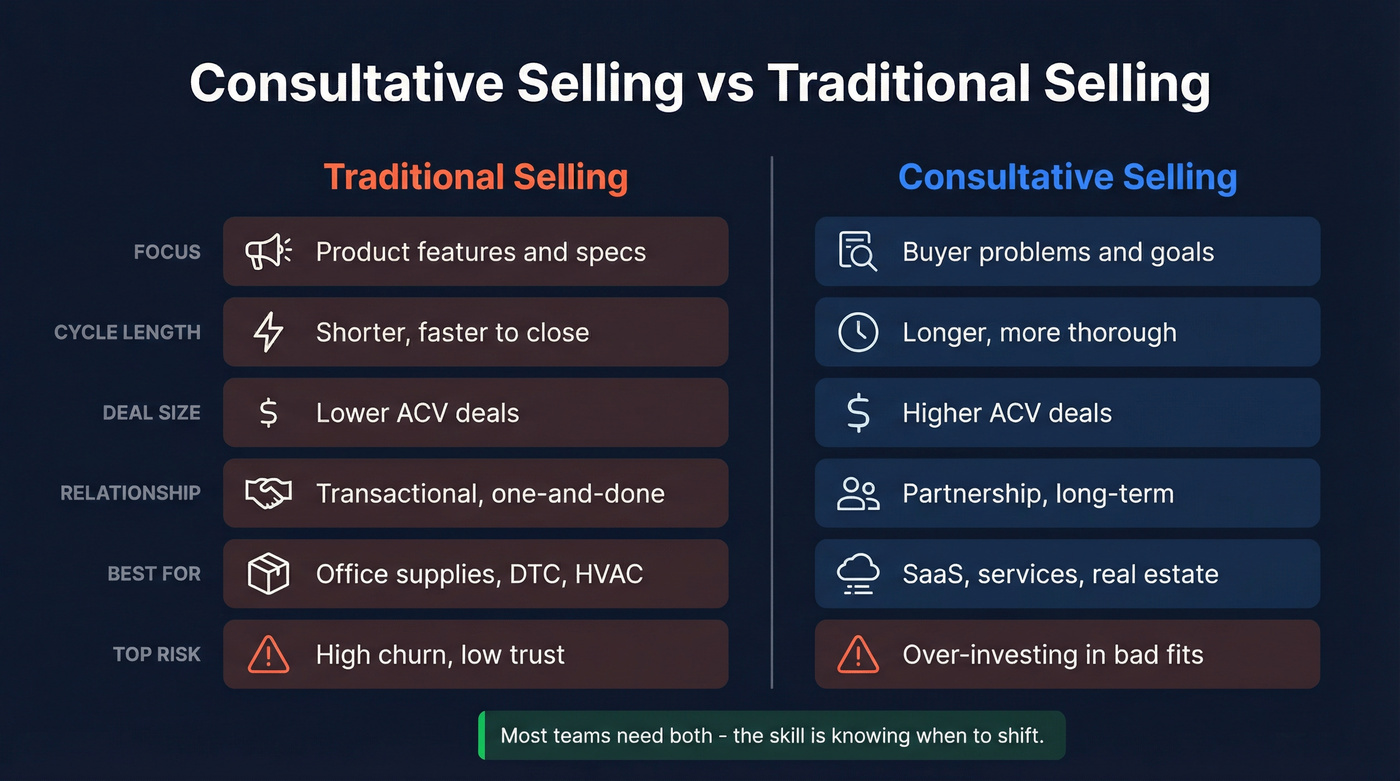 Consultative Selling vs Traditional Selling

| | Traditional Selling | Consultative Selling |
|---|---|---|
| FOCUS | Product features and specs | Buyer problems and goals |
| CYCLE LENGTH | Shorter, faster to close | Longer, more thorough |
| DEAL SIZE | Lower ACV deals | Higher ACV deals |
| RELATIONSHIP | Transactional, one-and-done | Partnership, long-term |
| BEST FOR | Office supplies, DTC, HVAC | SaaS, services, real estate |
| TOP RISK | High churn, low trust | Over-investing in bad fits |

Most teams need both - the skill is knowing when to shift.